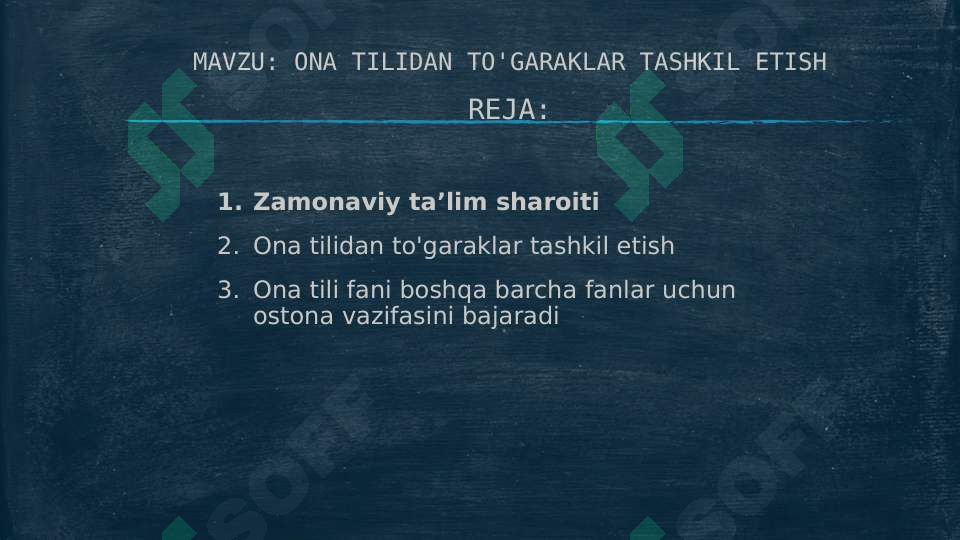 MAVZU: ONA TILIDAN TO'GARAKLAR TASHKIL ETISH

REJA:

1. Zamonaviy ta’lim sharoiti
2. Ona tilidan to'garaklar tashkil etish
3. Ona tili fani boshqa barcha fanlar uchun ostona vazifasini bajaradi

SOFF SOFF SOFF SOFF